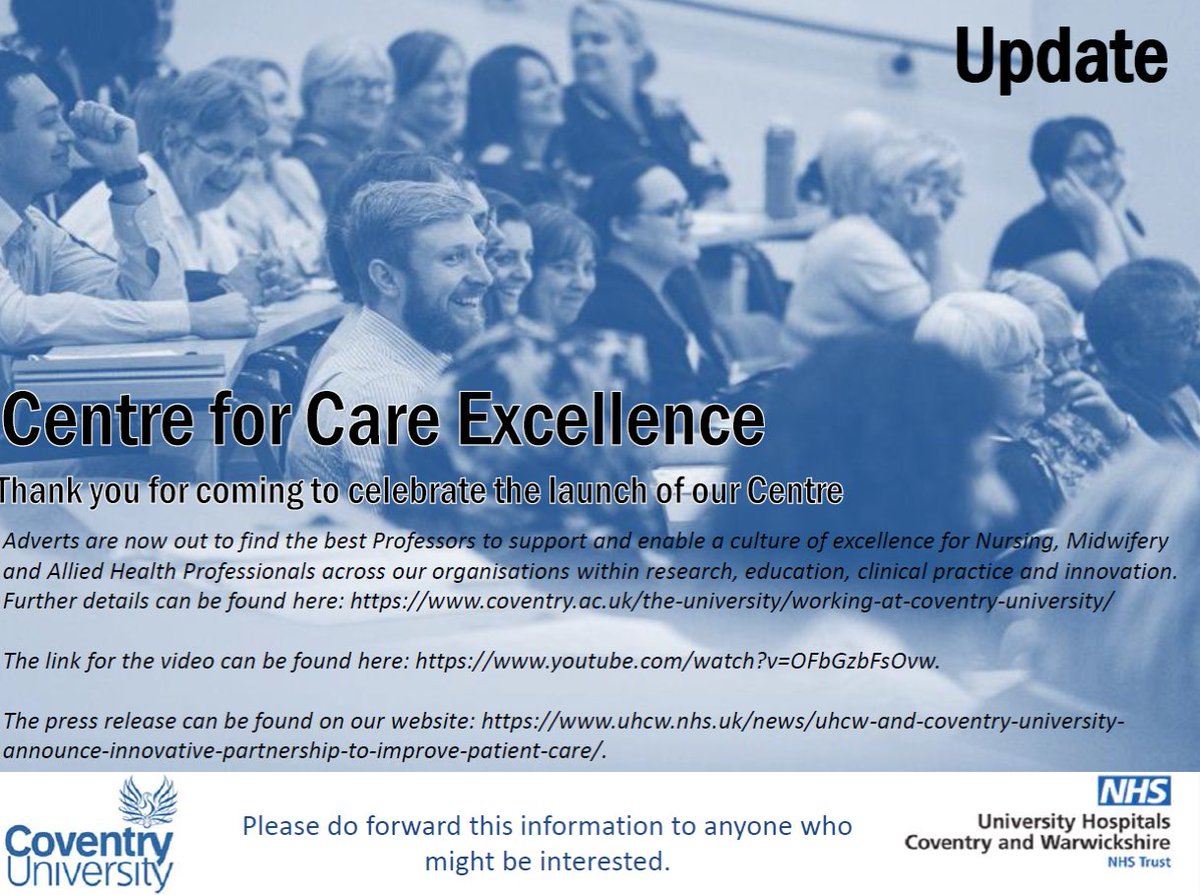 Update

Centre for Care Excellence

Thank you for coming to celebrate the launch of our Centre

Adverts are now out to find the best Professors to support and enable a culture of excellence for Nursing, Midwifery and Allied Health Professionals across our organisations within research, education, clinical practice and innovation. Further details can be found here: https://www.coventry.ac.uk/the-university/working-at-coventry-university/

The link for the video can be found here: https://www.youtube.com/watch?v=OFbGzbFsOvw.

The press release can be found on our website: https://www.uhcw.nhs.uk/news/uhcw-and-coventry-university-announce-innovative-partnership-to-improve-patient-care/.

Coventry University

Please do forward this information to anyone who might be interested.

NHS
University Hospitals Coventry and Warwickshire
NHS Trust